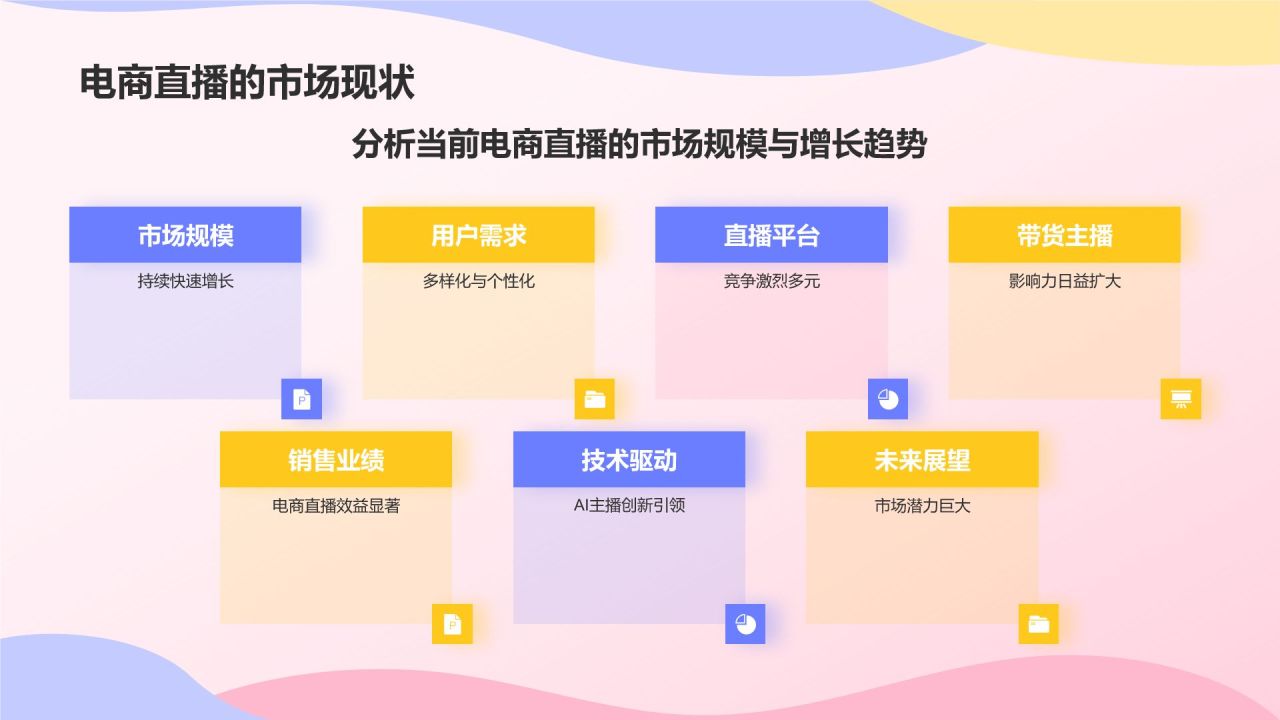 电商直播的市场现状

分析当前电商直播的市场规模与增长趋势

市场规模

持续快速增长

用户需求

多样化与个性化

直播平台

竞争激烈多元

带货主播

影响力日益扩大

销售业绩

电商直播效益显著

技术驱动

AI主播创新引领

未来展望

市场潜力巨大